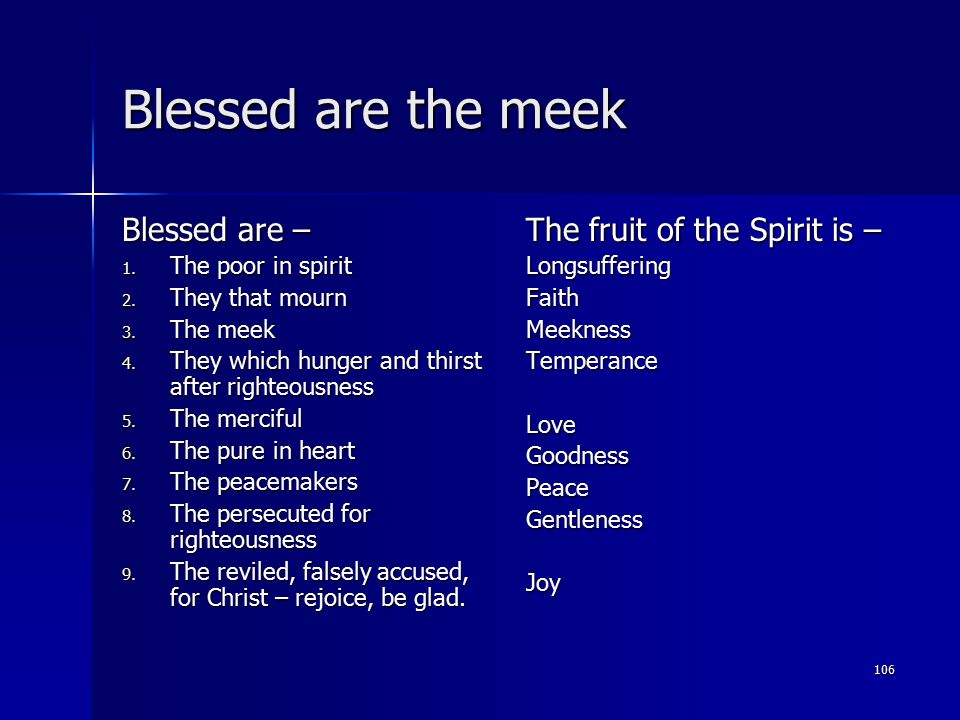 Blessed are the meek

Blessed are –

1. The poor in spirit
2. They that mourn
3. The meek
4. They which hunger and thirst after righteousness
5. The merciful
6. The pure in heart
7. The peacemakers
8. The persecuted for righteousness
9. The reviled, falsely accused, for Christ – rejoice, be glad.

The fruit of the Spirit is –

Longsuffering
Faith
Meekness
Temperance

Love
Goodness
Peace
Gentleness

Joy

106